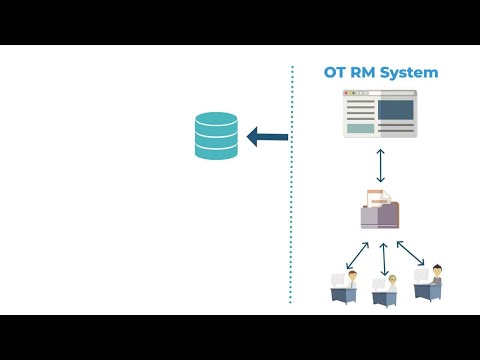 OT RM System